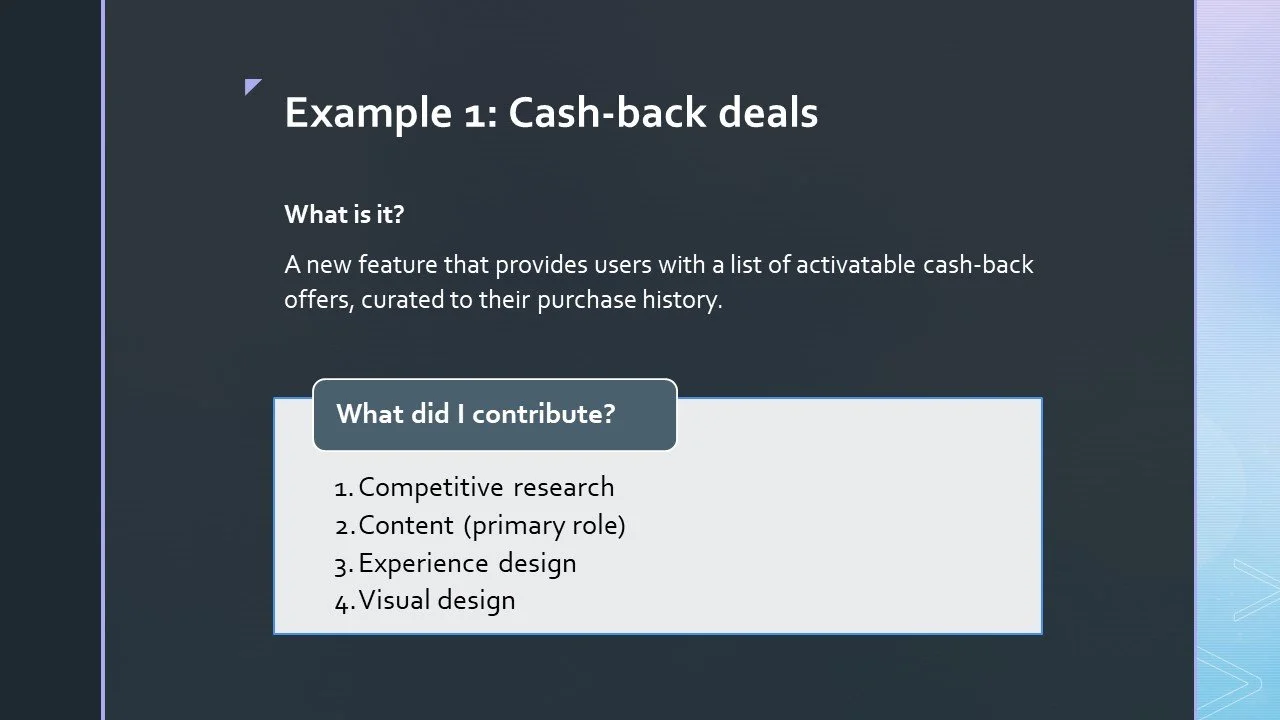 Example 1: Cash-back deals

What is it?

A new feature that provides users with a list of activatable cash-back offers, curated to their purchase history.

What did I contribute?

1. Competitive research
2. Content (primary role)
3. Experience design
4. Visual design